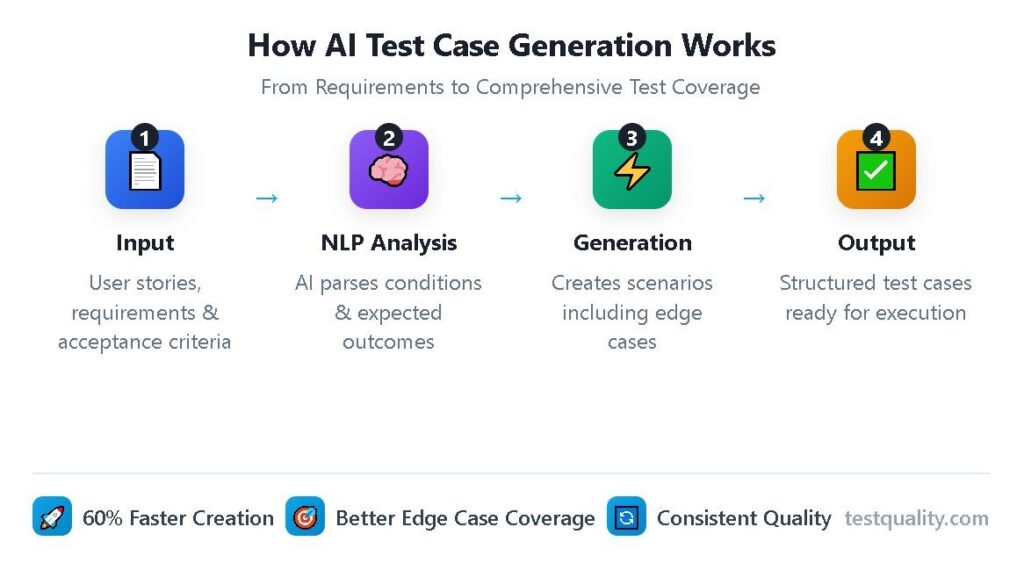 How AI Test Case Generation Works

From Requirements to Comprehensive Test Coverage

1

Input

User stories, requirements & acceptance criteria

→

2

NLP Analysis

AI parses conditions & expected outcomes

→

3

Generation

Creates scenarios including edge cases

→

4

Output

Structured test cases ready for execution

60% Faster Creation

Better Edge Case Coverage

Consistent Quality

testquality.com